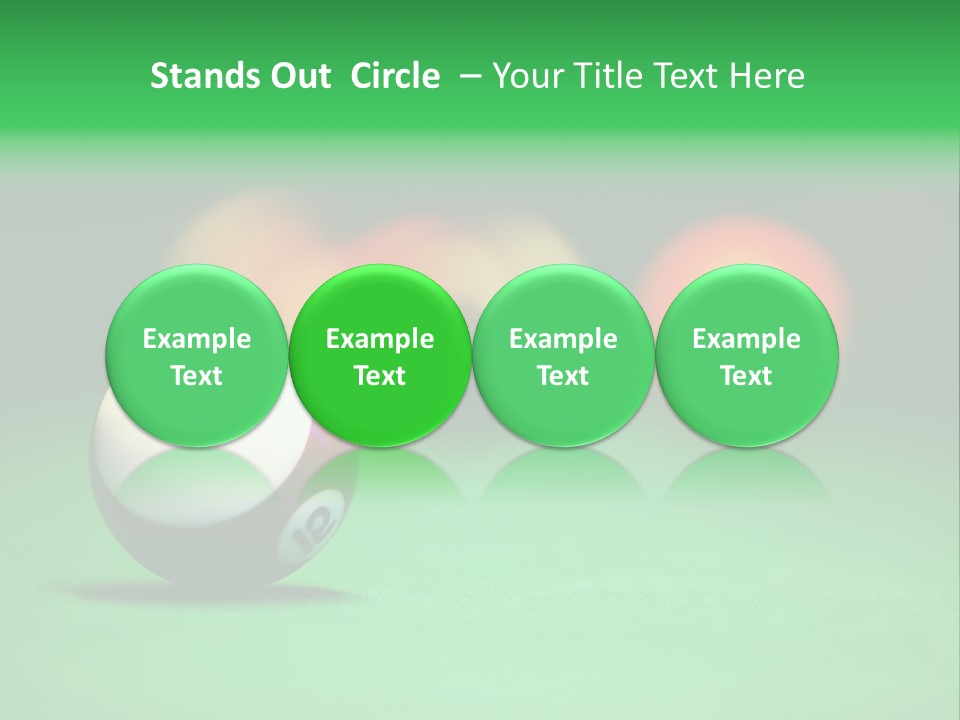 Stands Out Circle – Your Title Text Here

Example Text

Example Text

Example Text

Example Text